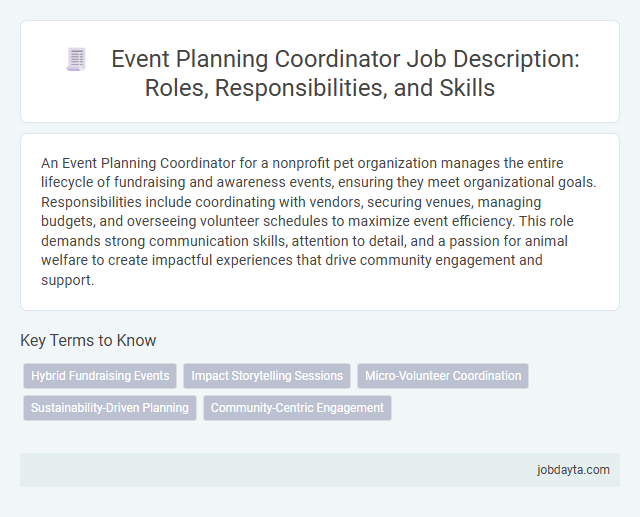 Event Planning Coordinator Job Description: Roles, Responsibilities, and Skills

An Event Planning Coordinator for a nonprofit pet organization manages the entire lifecycle of fundraising and awareness events, ensuring they meet organizational goals. Responsibilities include coordinating with vendors, securing venues, managing budgets, and overseeing volunteer schedules to maximize event efficiency. This role demands strong communication skills, attention to detail, and a passion for animal welfare to create impactful experiences that drive community engagement and support.

Key Terms to Know

Hybrid Fundraising Events

Impact Storytelling Sessions

Micro-Volunteer Coordination

Sustainability-Driven Planning

Community-Centric Engagement

jobdayta.com